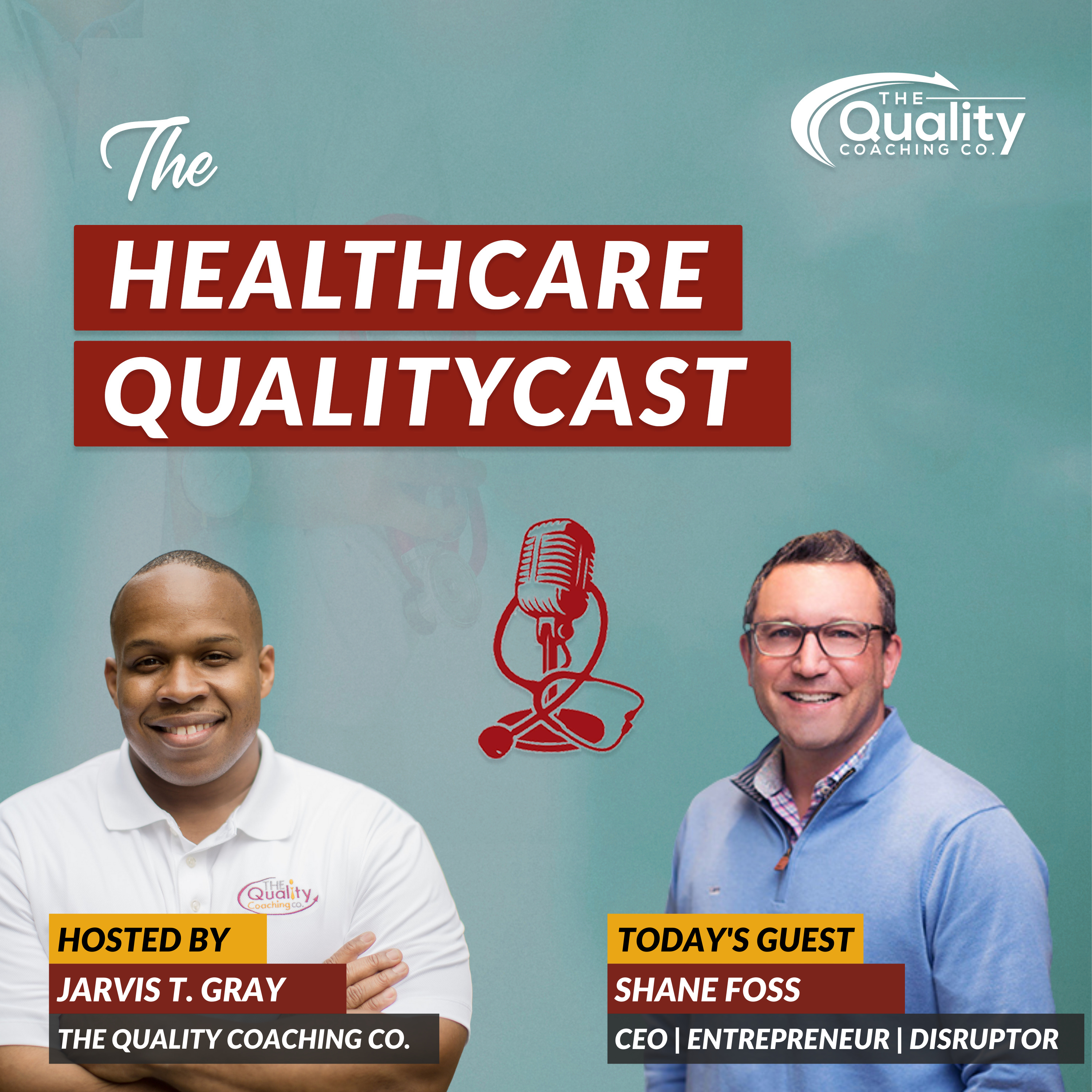 THE Quality COACHING CO.

The

HEALTHCARE QUALITYCAST

THE Quality Coaching CO.

HOSTED BY
JARVIS T. GRAY
THE QUALITY COACHING CO.

TODAY'S GUEST
SHANE FOSS
CEO | ENTREPRENEUR | DISRUPTOR